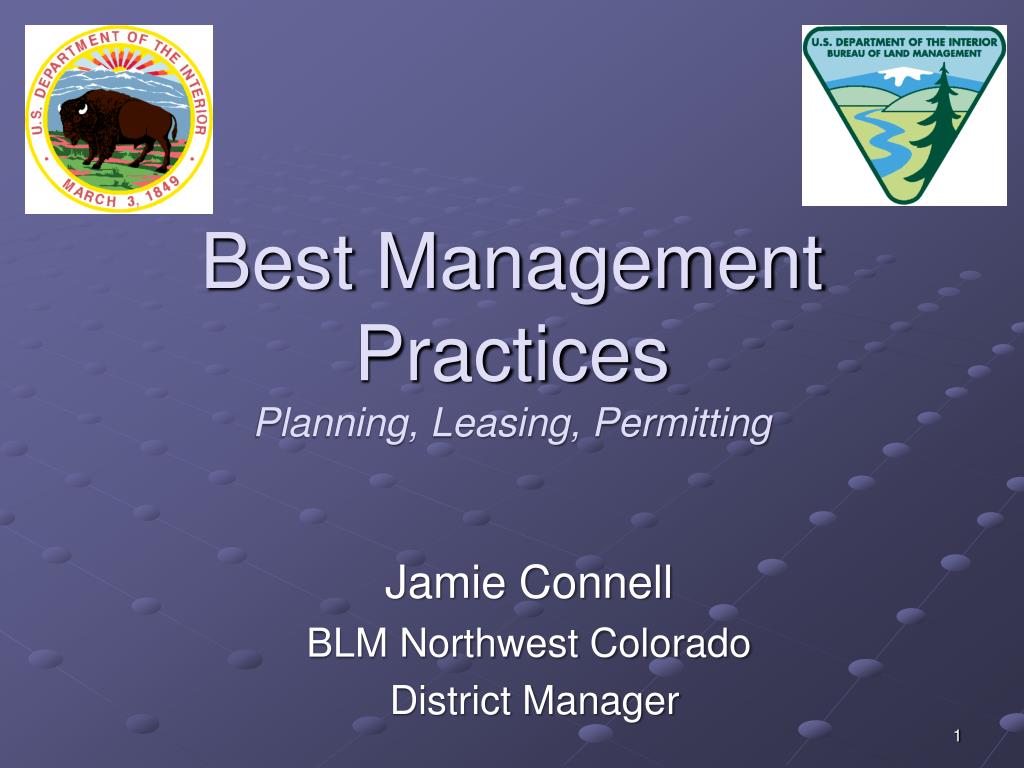 U.S. DEPARTMENT OF THE INTERIOR
MARCH 3, 1849

U.S. DEPARTMENT OF THE INTERIOR
BUREAU OF LAND MANAGEMENT

Best Management Practices
Planning, Leasing, Permitting

Jamie Connell
BLM Northwest Colorado
District Manager

1